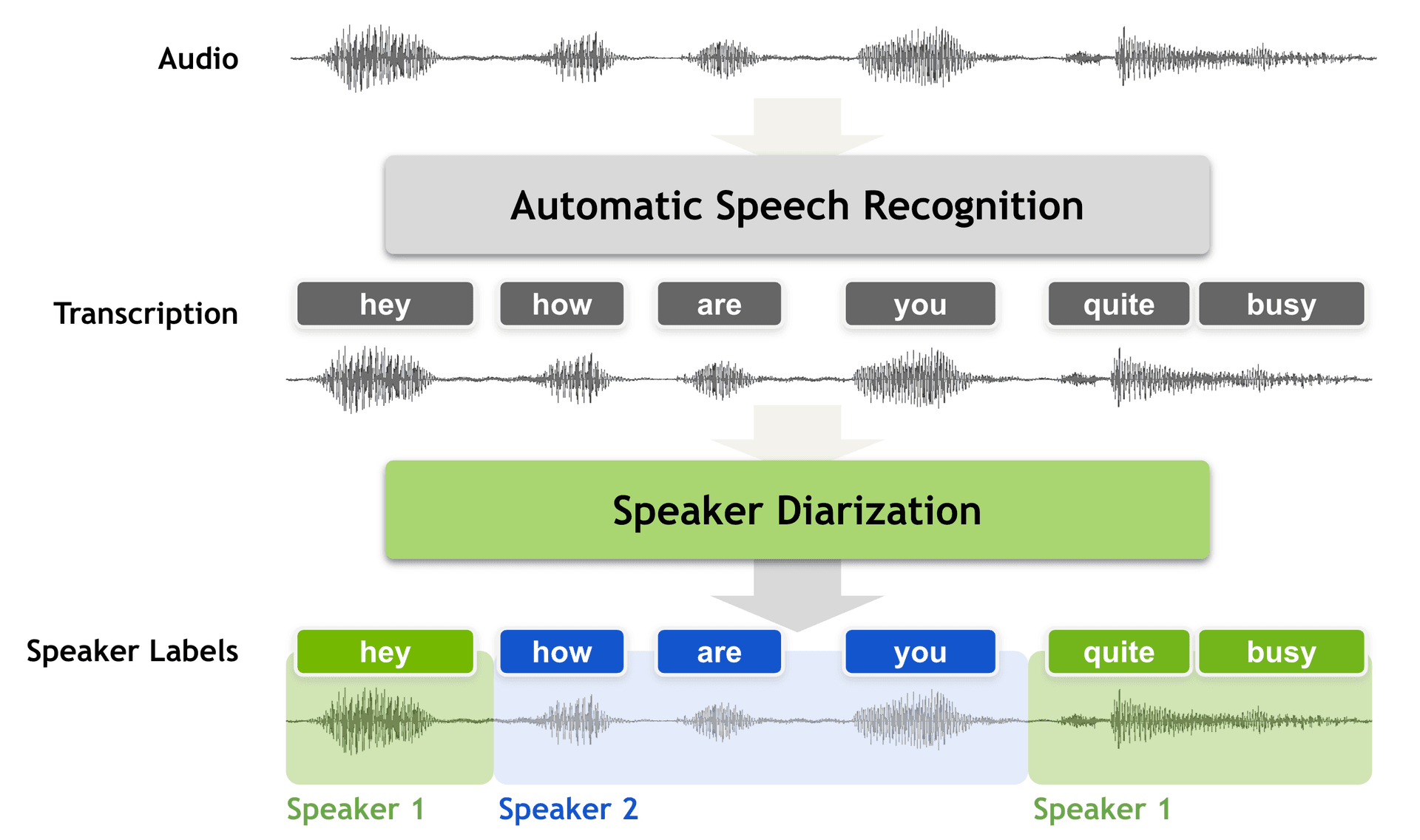 Audio

Automatic Speech Recognition

Transcription

hey how are you quite busy

Speaker Diarization

Speaker Labels

hey how are you quite busy

Speaker 1 Speaker 2 Speaker 1